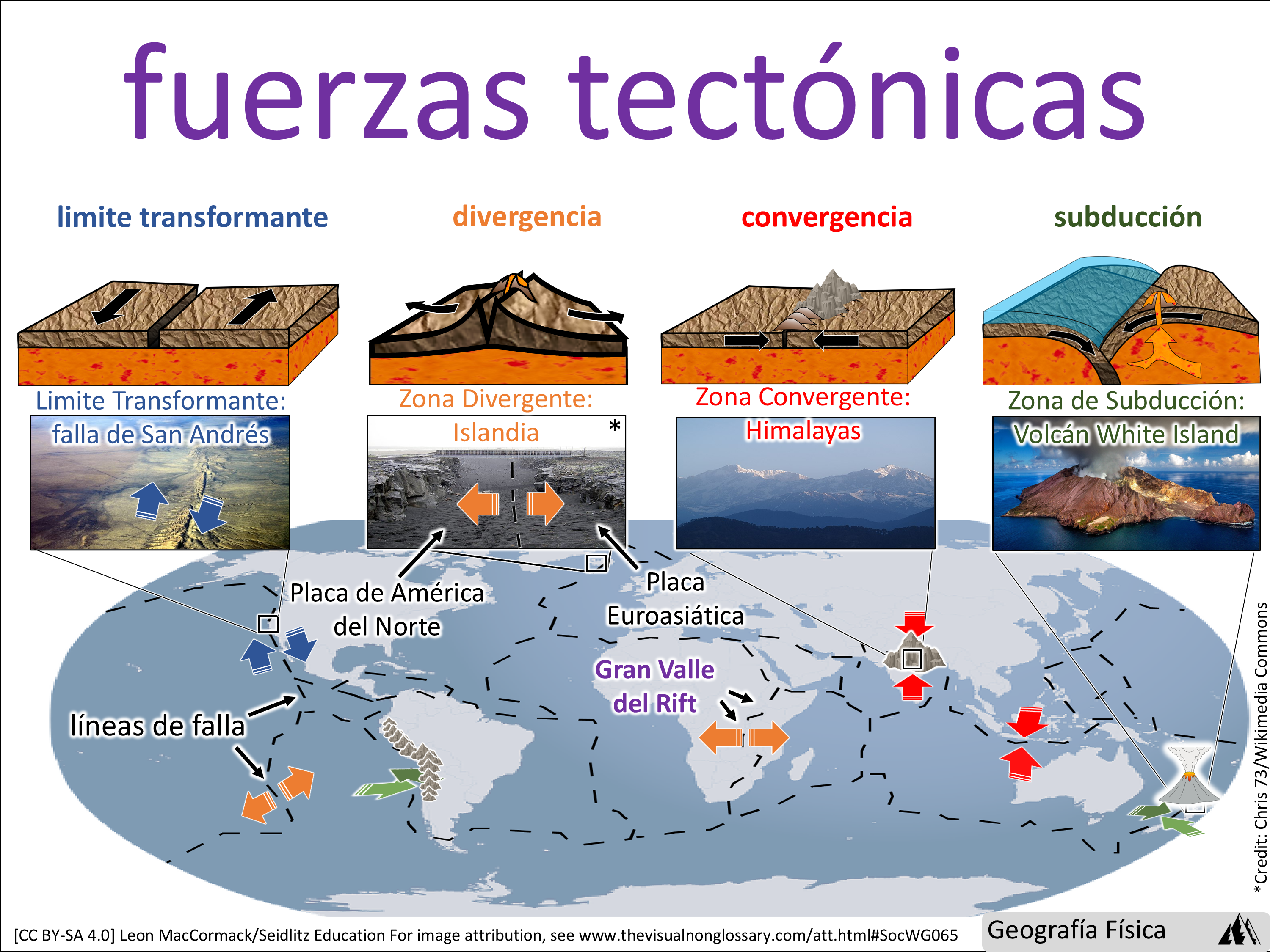 fuerzas tectónicas

limite transformante

divergencia

convergencia

subducción

Limite Transformante:

falla de San Andrés

Zona Divergente:

Islandia

*

Zona Convergente:

Himalayas

Zona de Subducción:

Volcán White Island

Placa de América del Norte

Placa Euroasiática

Gran Valle del Rift

líneas de falla

*Credit: Chris 73/Wikimedia Commons

[CC BY-SA 4.0] Leon MacCormack/Seidlitz Education For image attribution, see www.thevisualnonglossary.com/att.html#SocWG065

Geografía Física